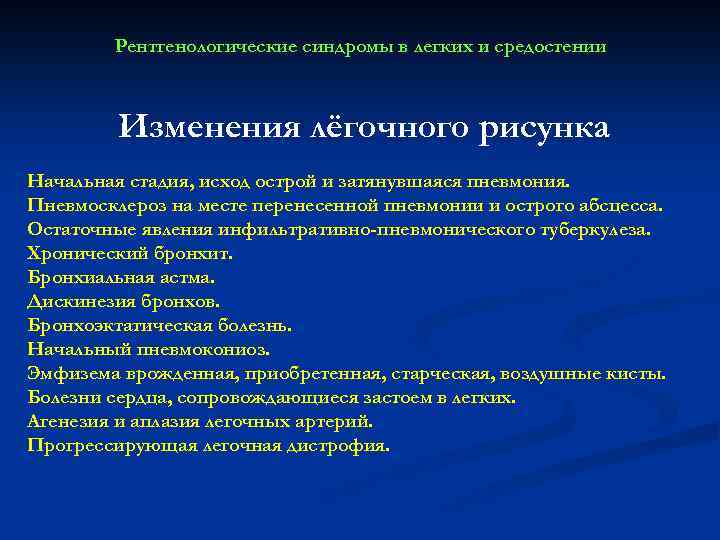 Рентгенологические синдромы в легких и средостении

Изменения лёгочного рисунка

Начальная стадия, исход острой и затянувшаяся пневмония.
Пневмосклероз на месте перенесенной пневмонии и острого абсцесса.
Остаточные явления инфильтративно-пневмонического туберкулеза.
Хронический бронхит.
Бронхиальная астма.
Дискинезия бронхов.
Бронхоэктатическая болезнь.
Начальный пневмокониоз.
Эмфизема врожденная, приобретенная, старческая, воздушные кисты.
Болезни сердца, сопровождающиеся застоем в легких.
Агенезия и аплазия легочных артерий.
Прогрессирующая легочная дистрофия.